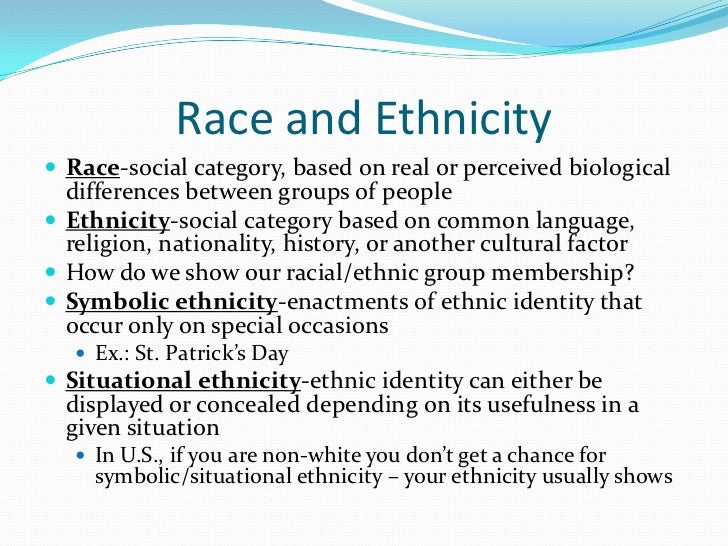 Race and Ethnicity

- Race-social category, based on real or perceived biological differences between groups of people
- Ethnicity-social category based on common language, religion, nationality, history, or another cultural factor
- How do we show our racial/ethnic group membership?
- Symbolic ethnicity-enactments of ethnic identity that occur only on special occasions
  - Ex.: St. Patrick's Day
- Situational ethnicity-ethnic identity can either be displayed or concealed depending on its usefulness in a given situation
  - In U.S., if you are non-white you don't get a chance for symbolic/situational ethnicity – your ethnicity usually shows